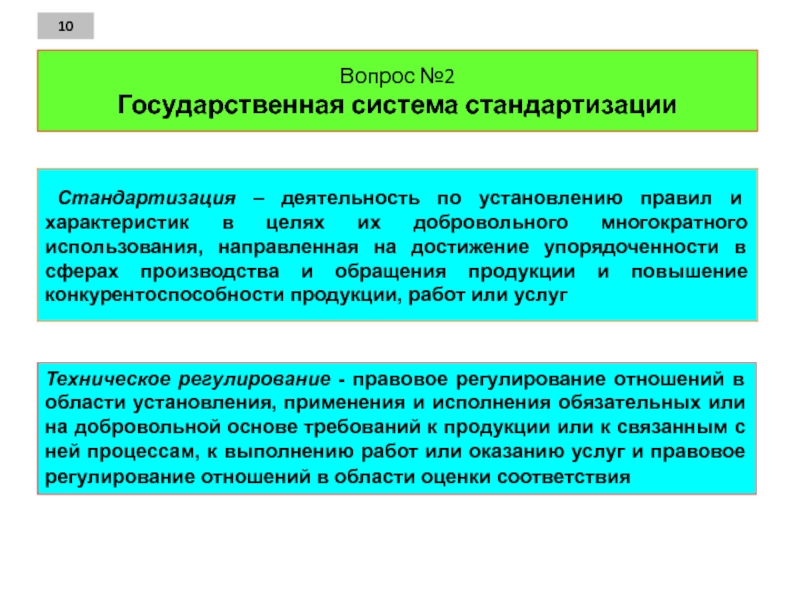 10

Вопрос №2
Государственная система стандартизации

Стандартизация – деятельность по установлению правил и характеристик в целях их добровольного многократного использования, направленная на достижение упорядоченности в сферах производства и обращения продукции и повышение конкурентоспособности продукции, работ или услуг

Техническое регулирование - правовое регулирование отношений в области установления, применения и исполнения обязательных или на добровольной основе требований к продукции или к связанным с ней процессам, к выполнению работ или оказанию услуг и правовое регулирование отношений в области оценки соответствия